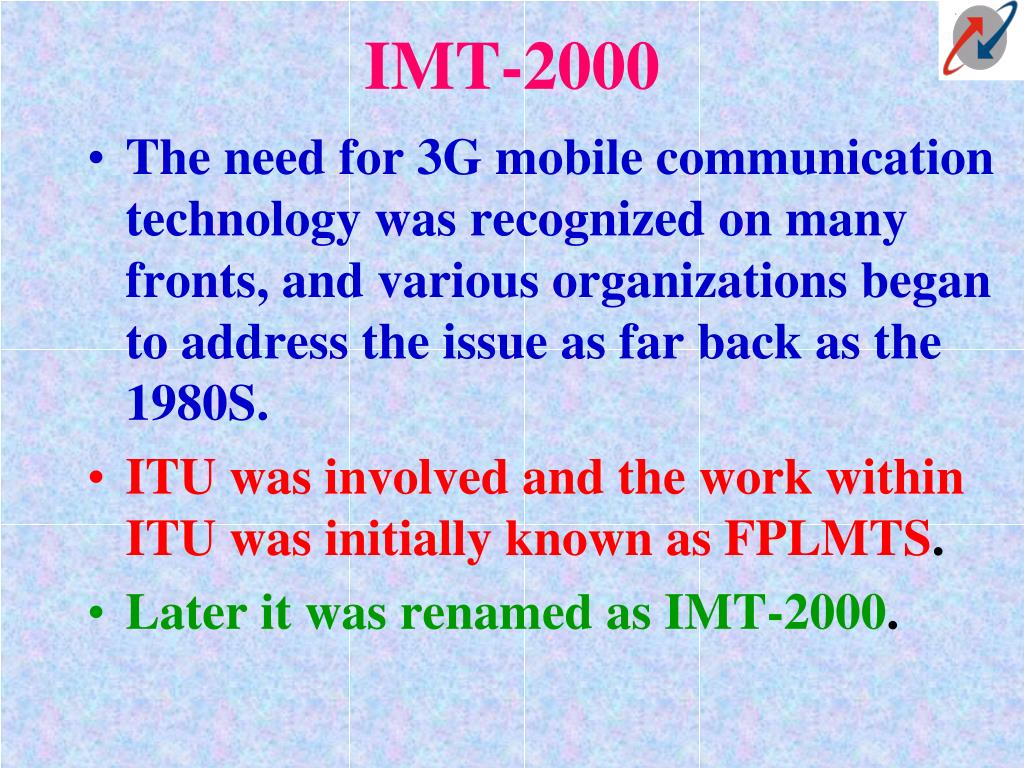 IMT-2000

• The need for 3G mobile communication technology was recognized on many fronts, and various organizations began to address the issue as far back as the 1980S.
• ITU was involved and the work within ITU was initially known as FPLMTS.
• Later it was renamed as IMT-2000.